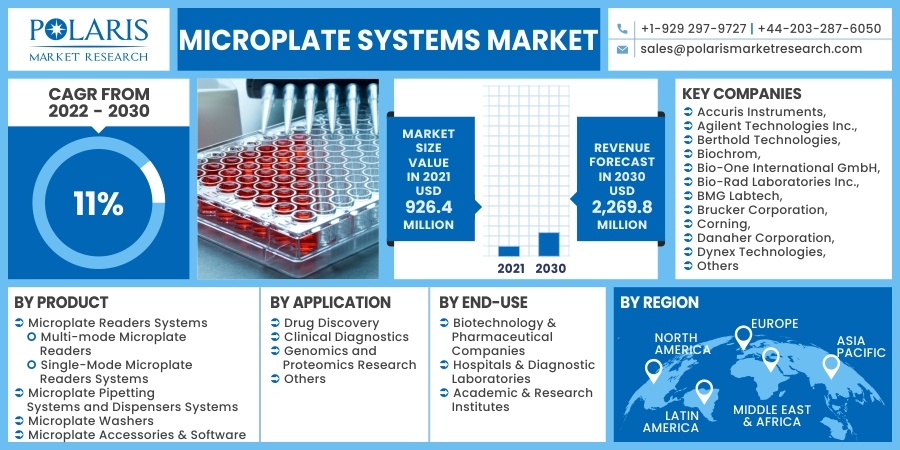 POLARIS
MARKET RESEARCH

MICROPLATE SYSTEMS MARKET

+1-929 297-9727 | +44-203-287-6050
sales@polarismarketresearch.com

CAGR FROM 2022 - 2030

11%

MARKET SIZE VALUE IN 2021 USD 926.4 MILLION

2021 2030

REVENUE FORECAST IN 2030 USD 2,269.8 MILLION

KEY COMPANIES
Accuris Instruments,
Agilent Technologies Inc.,
Berthold Technologies,
Biochrom,
Bio-One International GmbH,
Bio-Rad Laboratories Inc.,
BMG Labtech,
Brucker Corporation,
Corning,
Danaher Corporation,
Dynex Technologies,
Others

BY PRODUCT
Microplate Readers Systems
Multi-mode Microplate Readers
Single-Mode Microplate Readers Systems
Microplate Pipetting Systems and Dispensers Systems
Microplate Washers
Microplate Accessories & Software

BY APPLICATION
Drug Discovery
Clinical Diagnostics
Genomics and Proteomics Research
Others

BY END-USE
Biotechnology & Pharmaceutical Companies
Hospitals & Diagnostic Laboratories
Academic & Research Institutes

BY REGION
NORTH AMERICA
EUROPE
ASIA PACIFIC
LATIN AMERICA
MIDDLE EAST & AFRICA